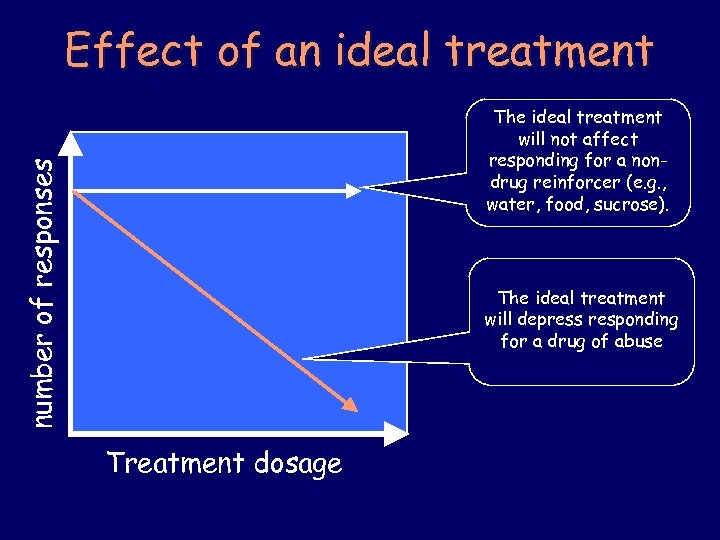 Effect of an ideal treatment

number of responses

Treatment dosage

The ideal treatment will not affect responding for a non-drug reinforcer (e.g., water, food, sucrose).

The ideal treatment will depress responding for a drug of abuse